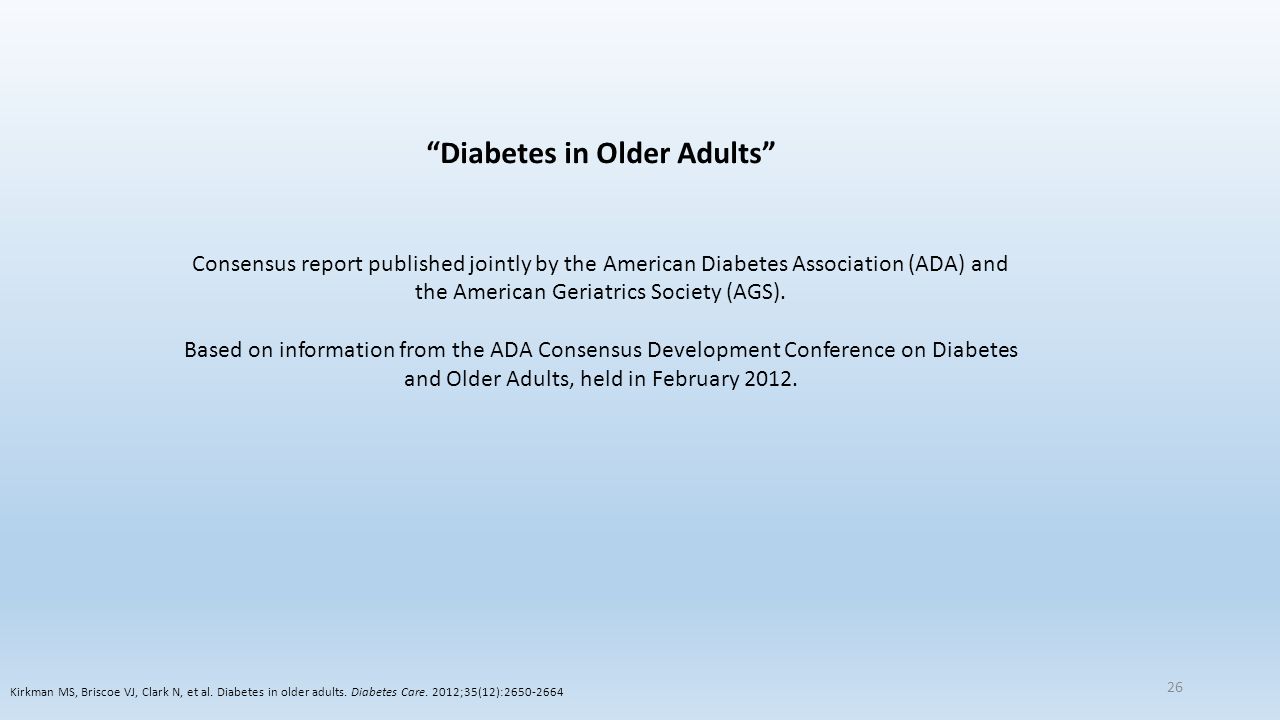 “Diabetes in Older Adults”

Consensus report published jointly by the American Diabetes Association (ADA) and the American Geriatrics Society (AGS).

Based on information from the ADA Consensus Development Conference on Diabetes and Older Adults, held in February 2012.

Kirkman MS, Briscoe VJ, Clark N, et al. Diabetes in older adults. Diabetes Care. 2012;35(12):2650-2664

26